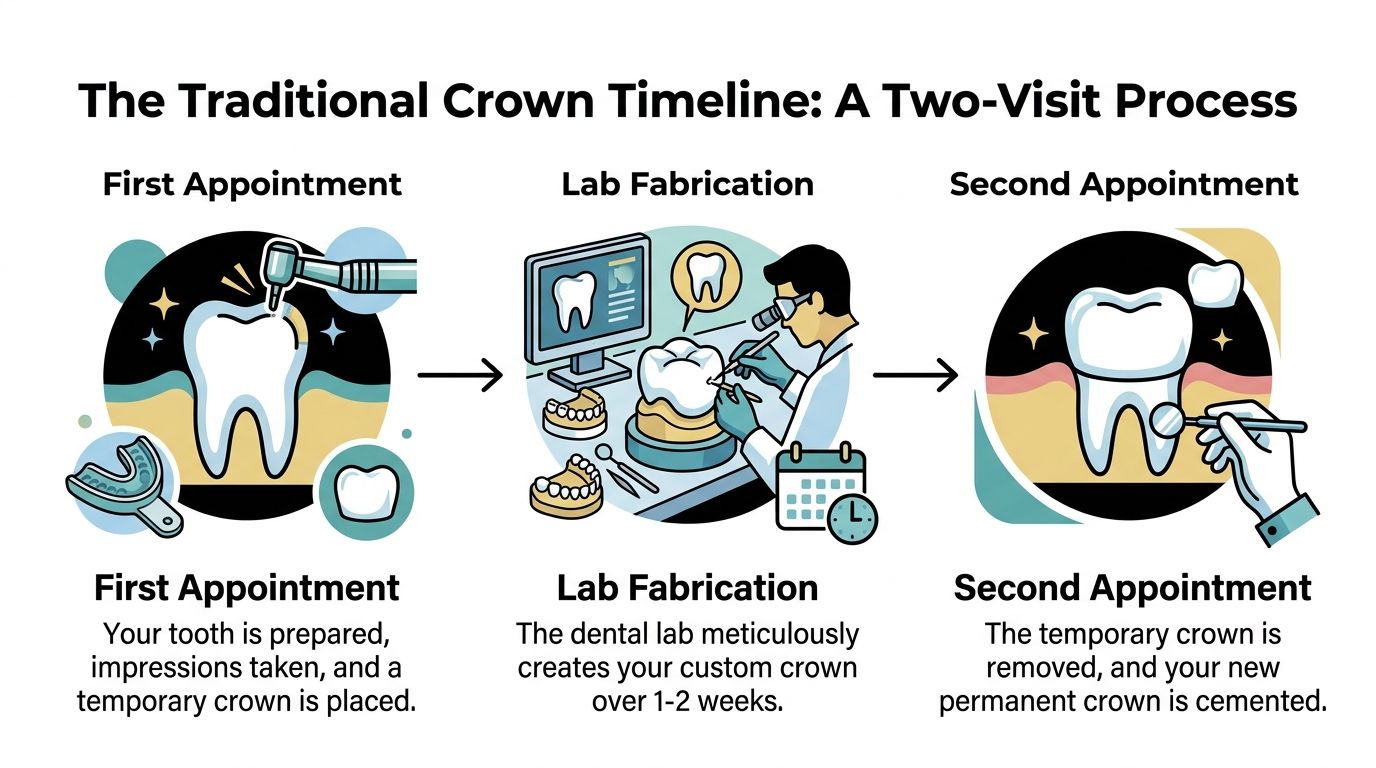 The Traditional Crown Timeline: A Two-Visit Process

First Appointment

Lab Fabrication

Second Appointment

First Appointment

Your tooth is prepared, impressions taken, and a temporary crown is placed.

Lab Fabrication

The dental lab meticulously creates your custom crown over 1-2 weeks.

Second Appointment

The temporary crown is removed, and your new permanent crown is cemented.